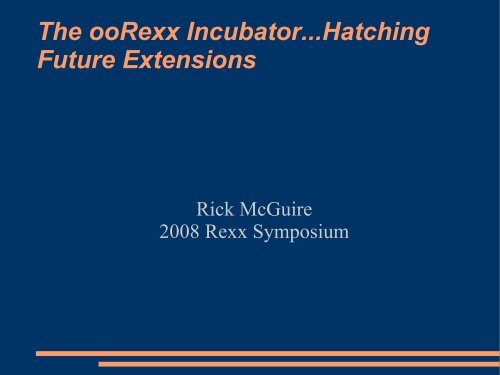 The ooRexx Incubator...Hatching Future Extensions

Rick McGuire
2008 Rexx Symposium